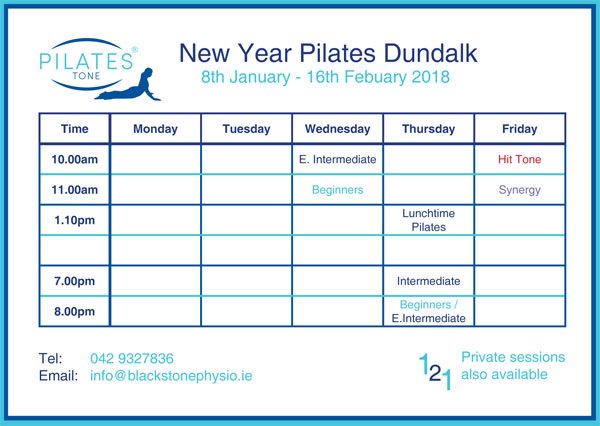 PILATES®
TONE

New Year Pilates Dundalk
8th January - 16th Febuary 2018

| Time | Monday | Tuesday | Wednesday | Thursday | Friday |
|---|---|---|---|---|---|
| 10.00am | | | E. Intermediate | | Hit Tone |
| 11.00am | | | Beginners | | Synergy |
| 1.10pm | | | | Lunchtime Pilates | |
| | | | | | |
| 7.00pm | | | | Intermediate | |
| 8.00pm | | | | Beginners / E.Intermediate | |

Tel: 042 9327836
Email: info@blackstonephysio.ie

121 Private sessions also available